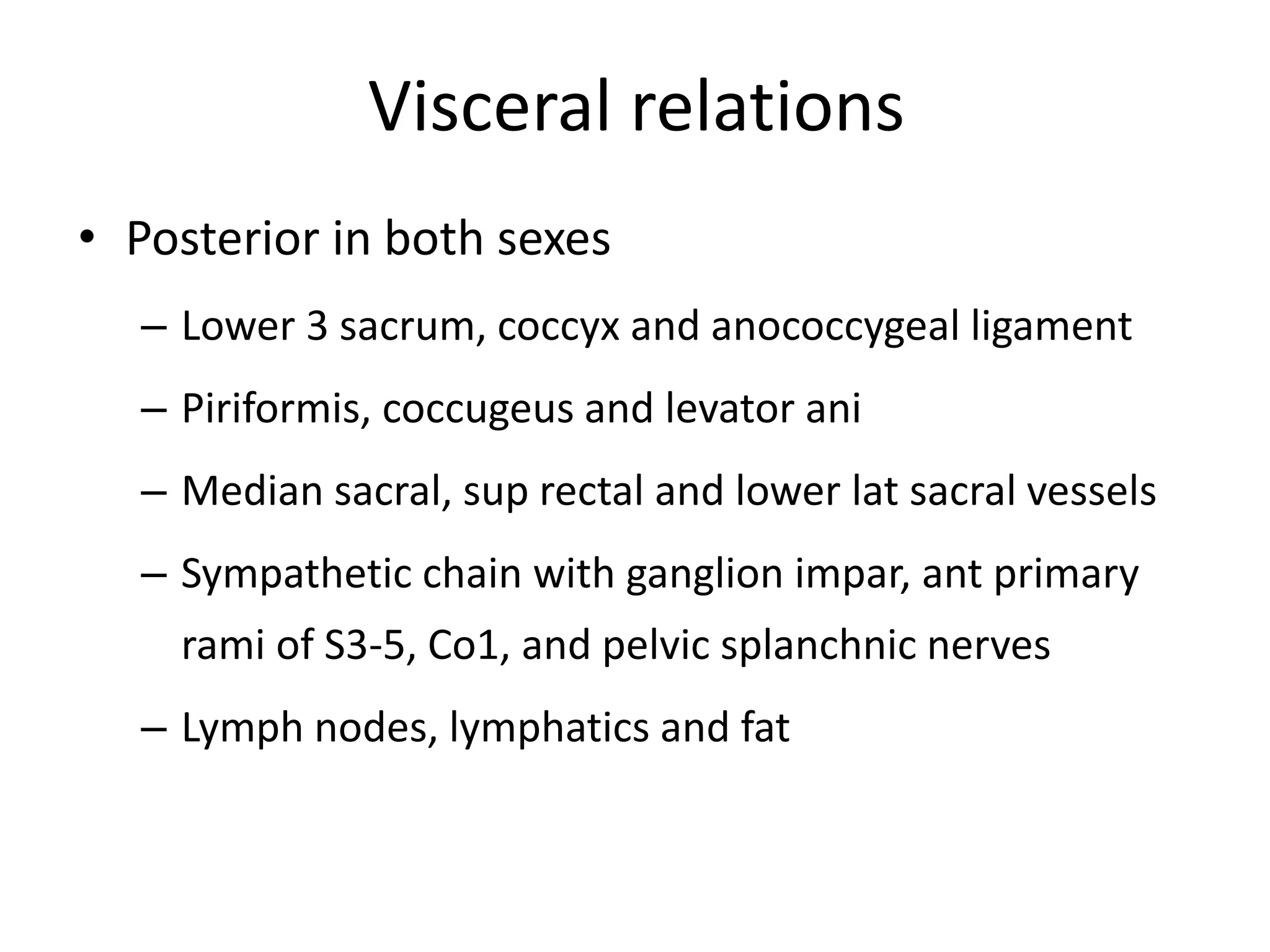 Visceral relations

• Posterior in both sexes

– Lower 3 sacrum, coccyx and anococcygeal ligament

– Piriformis, coccugeus and levator ani

– Median sacral, sup rectal and lower lat sacral vessels

– Sympathetic chain with ganglion impar, ant primary rami of S3-5, Co1, and pelvic splanchnic nerves

– Lymph nodes, lymphatics and fat